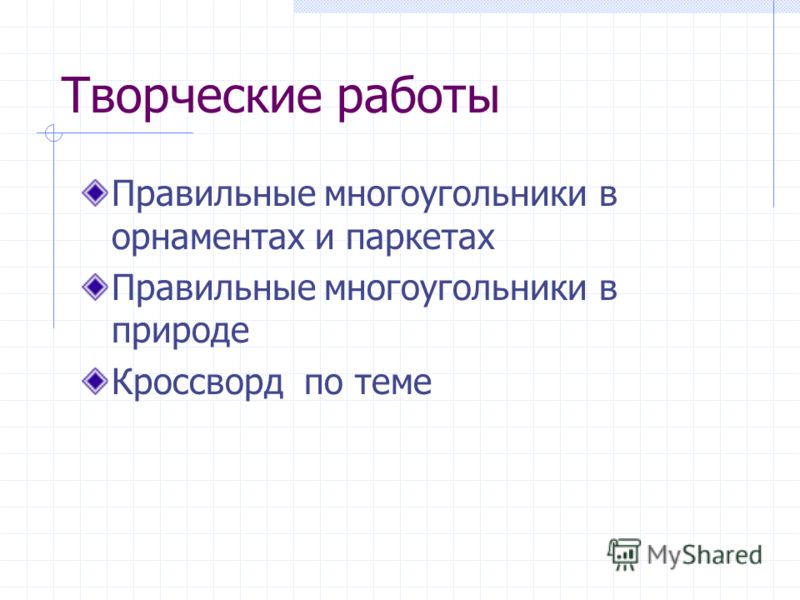 Творческие работы

Правильные многоугольники в орнаментах и паркетах

Правильные многоугольники в природе

Кроссворд  по теме

MyShared